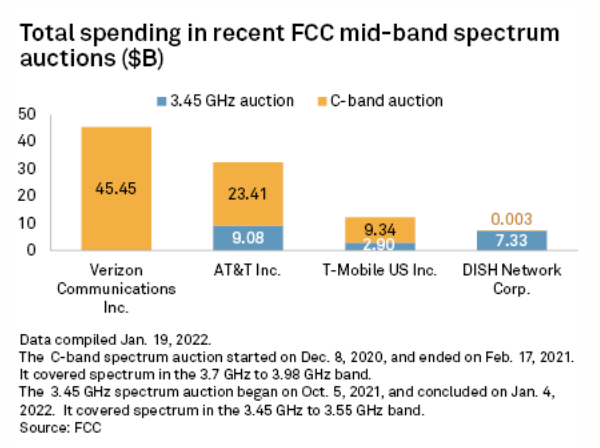 Total spending in recent FCC mid-band spectrum auctions ($B)

3.45 GHz auction
C-band auction

50
40
30
20
10
0

45.45
23.41
9.08
9.34
2.90
0.003
7.33

Verizon Communications Inc.
AT&T Inc.
T-Mobile US Inc.
DISH Network Corp.

Data compiled Jan. 19, 2022.
The C-band spectrum auction started on Dec. 8, 2020, and ended on Feb. 17, 2021. It covered spectrum in the 3.7 GHz to 3.98 GHz band.
The 3.45 GHz spectrum auction began on Oct. 5, 2021, and concluded on Jan. 4, 2022. It covered spectrum in the 3.45 GHz to 3.55 GHz band.
Source: FCC